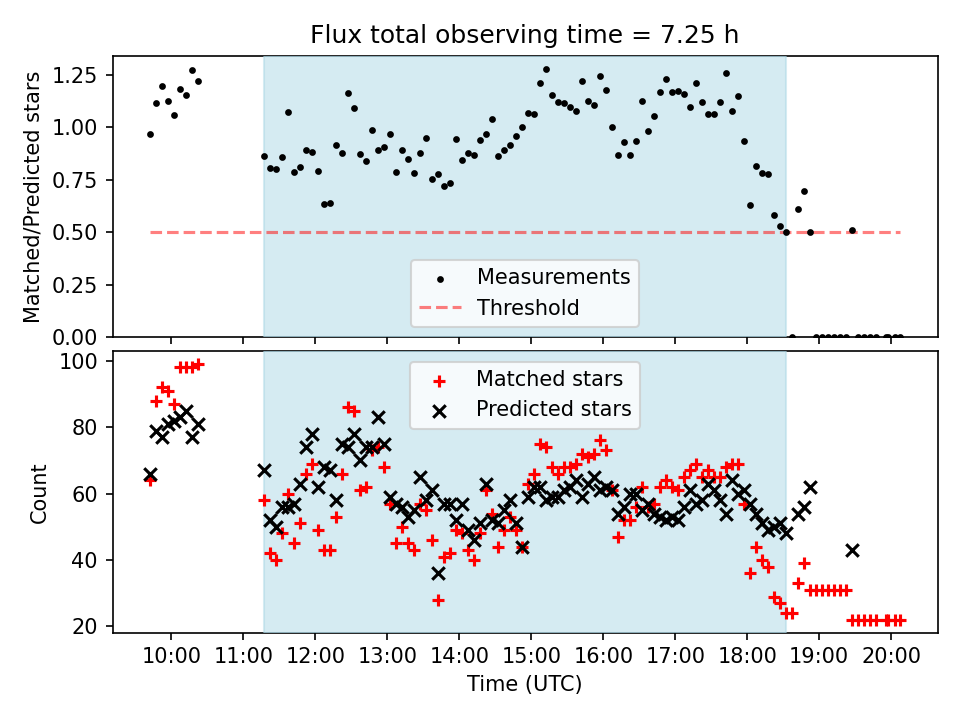 Flux total observing time = 7.25 h

Matched/Predicted stars

1.25
1.00
0.75
0.50
0.25
0.00

Measurements
Threshold

Count

100
80
60
40
20

Matched stars
Predicted stars

10:00 11:00 12:00 13:00 14:00 15:00 16:00 17:00 18:00 19:00 20:00

Time (UTC)